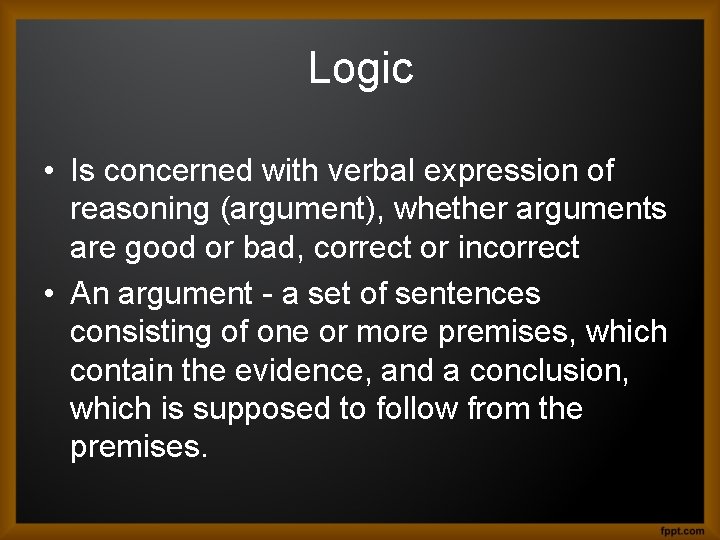 Logic

• Is concerned with verbal expression of reasoning (argument), whether arguments are good or bad, correct or incorrect
• An argument - a set of sentences consisting of one or more premises, which contain the evidence, and a conclusion, which is supposed to follow from the premises.

fppt.com